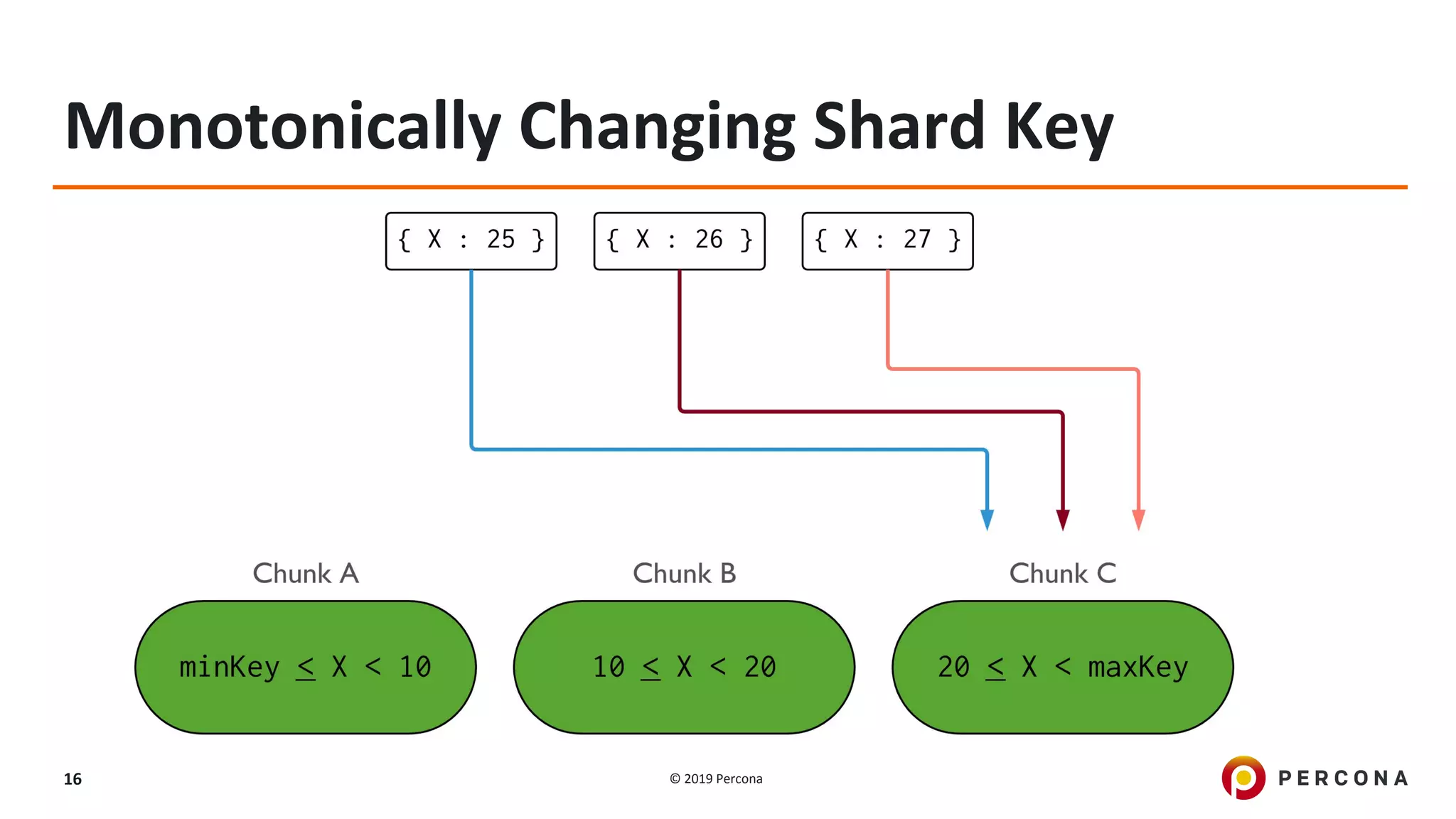 Monotonically Changing Shard Key

{ X : 25 }

{ X : 26 }

{ X : 27 }

Chunk A

minKey $\leq$ X < 10

Chunk B

10 $\leq$ X < 20

Chunk C

20 $\leq$ X < maxKey

16

© 2019 Percona

PERCONA